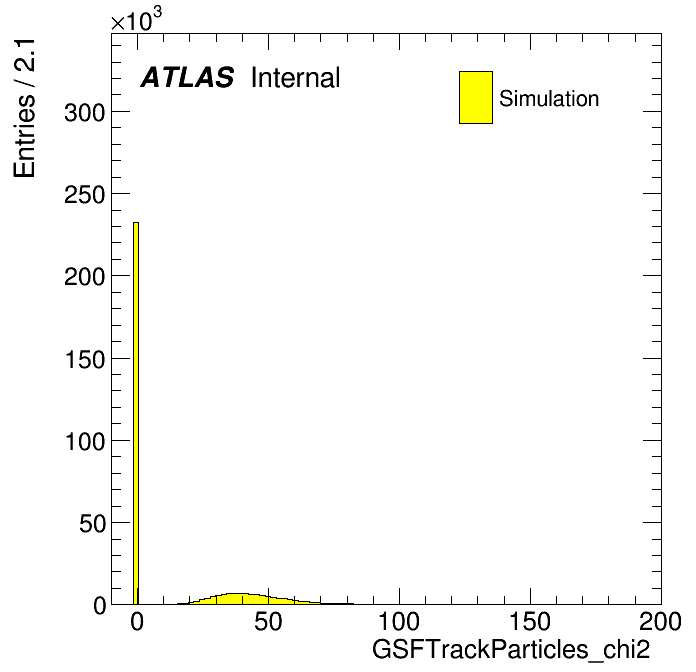 $\times 10^3$

Entries / 2.1

ATLAS Internal

Simulation

300

250

200

150

100

50

0

0

50

100

150

200

GSFTrackParticles_chi2